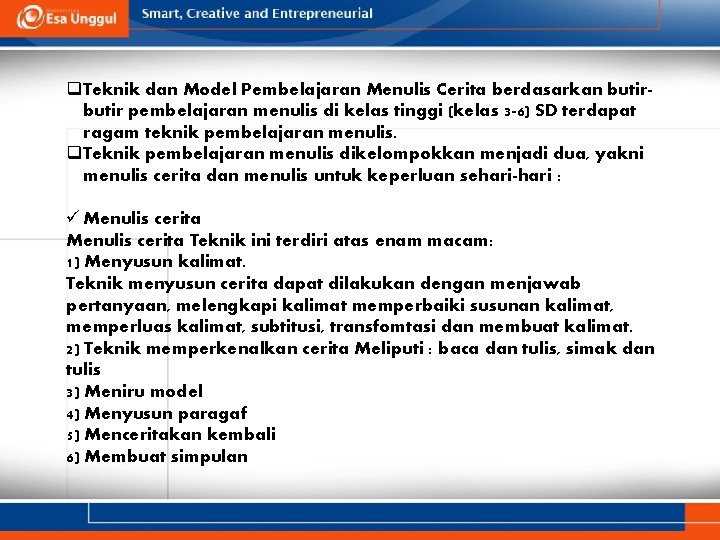 Esa Unggul

Smart, Creative and Entrepreneurial

❑Teknik dan Model Pembelajaran Menulis Cerita berdasarkan butir-butir pembelajaran menulis di kelas tinggi (kelas 3-6) SD terdapat ragam teknik pembelajaran menulis.

❑Teknik pembelajaran menulis dikelompokkan menjadi dua, yakni menulis cerita dan menulis untuk keperluan sehari-hari :

✓ Menulis cerita

Menulis cerita Teknik ini terdiri atas enam macam:

1) Menyusun kalimat.

Teknik menyusun cerita dapat dilakukan dengan menjawab pertanyaan, melengkapi kalimat memperbaiki susunan kalimat, memperluas kalimat, subtitusi, transfomtasi dan membuat kalimat.

2) Teknik memperkenalkan cerita Meliputi : baca dan tulis, simak dan tulis

3) Meniru model

4) Menyusun paragaf

5) Menceritakan kembali

6) Membuat simpulan